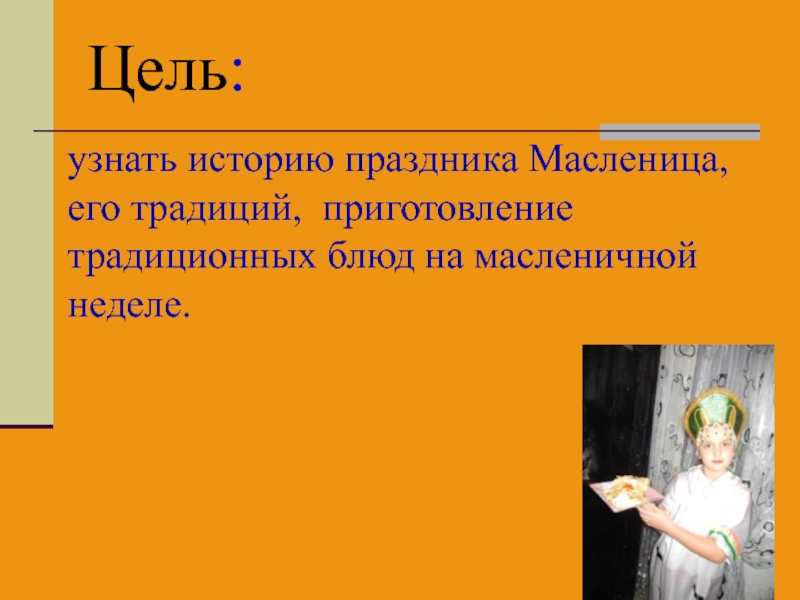 Цель:

узнать историю праздника Масленица, его традиций, приготовление традиционных блюд на масленичной неделе.